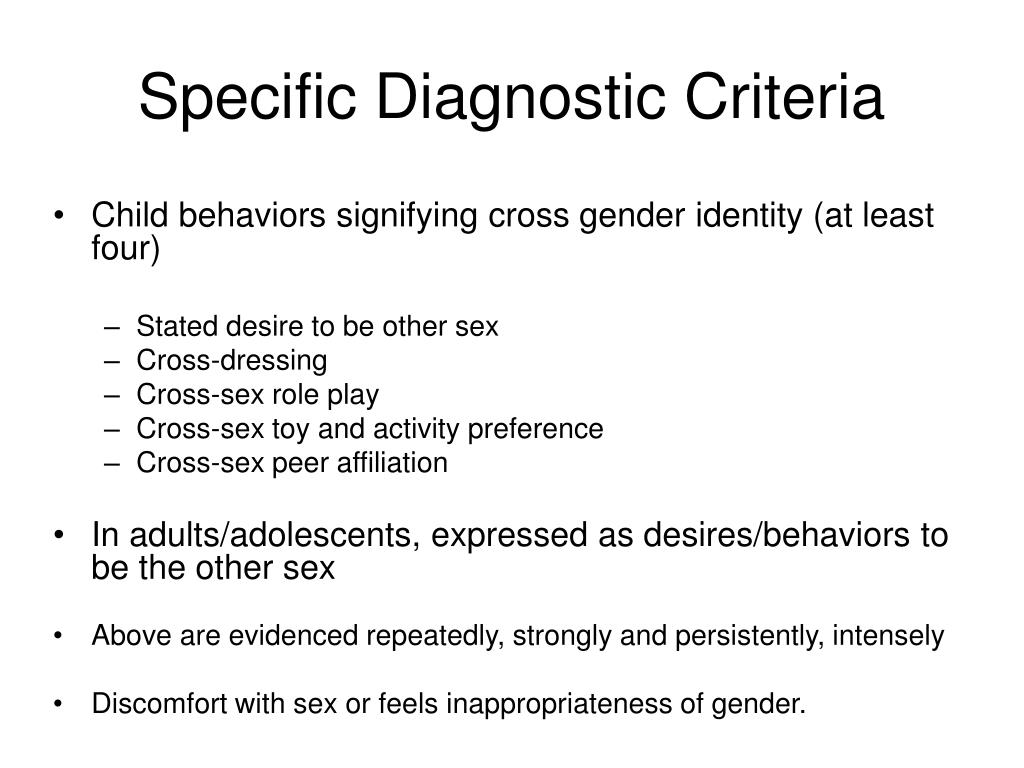 Specific Diagnostic Criteria

• Child behaviors signifying cross gender identity (at least four)

– Stated desire to be other sex
– Cross-dressing
– Cross-sex role play
– Cross-sex toy and activity preference
– Cross-sex peer affiliation

• In adults/adolescents, expressed as desires/behaviors to be the other sex

• Above are evidenced repeatedly, strongly and persistently, intensely

• Discomfort with sex or feels inappropriateness of gender.